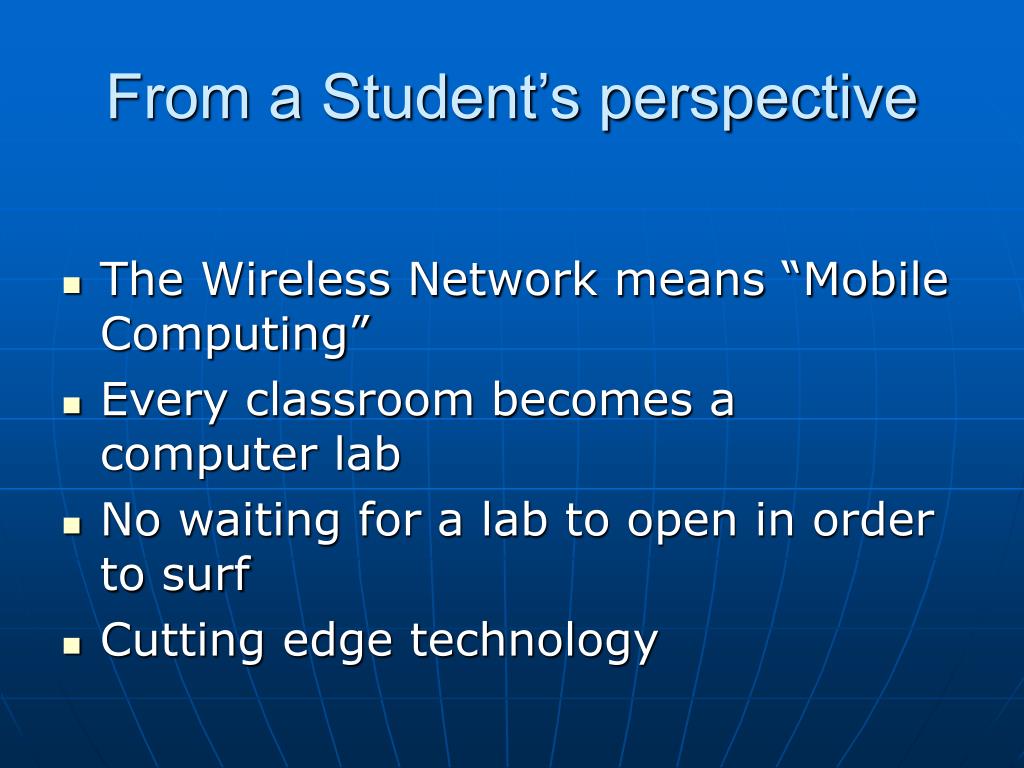 From a Student’s perspective

- The Wireless Network means “Mobile Computing”
- Every classroom becomes a computer lab
- No waiting for a lab to open in order to surf
- Cutting edge technology